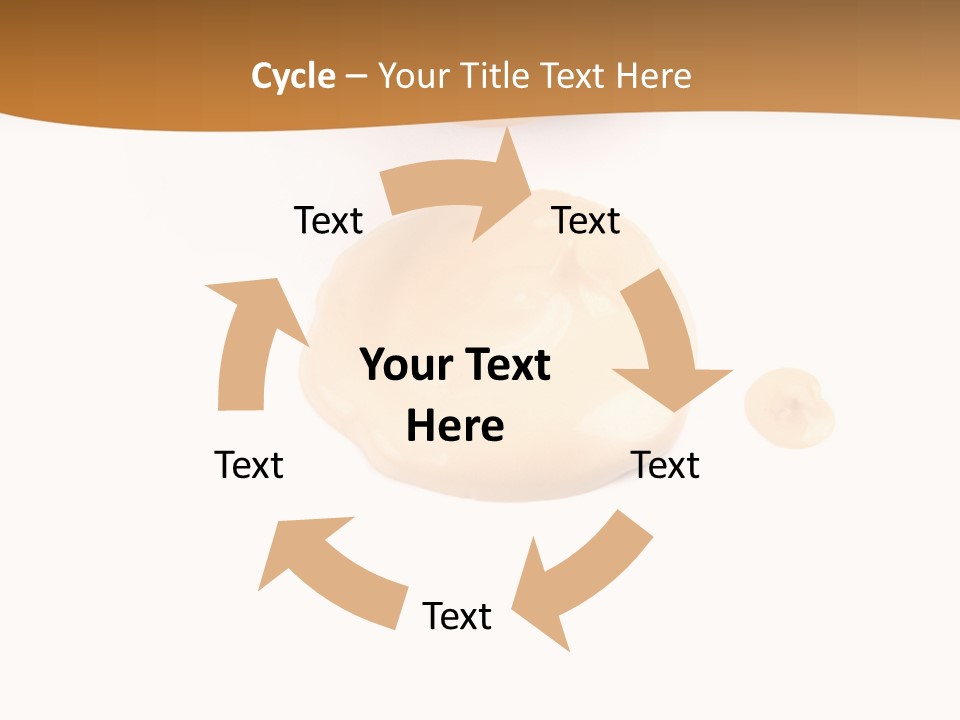 Cycle – Your Title Text Here

Text

Text

Your Text Here

Text

Text

Text